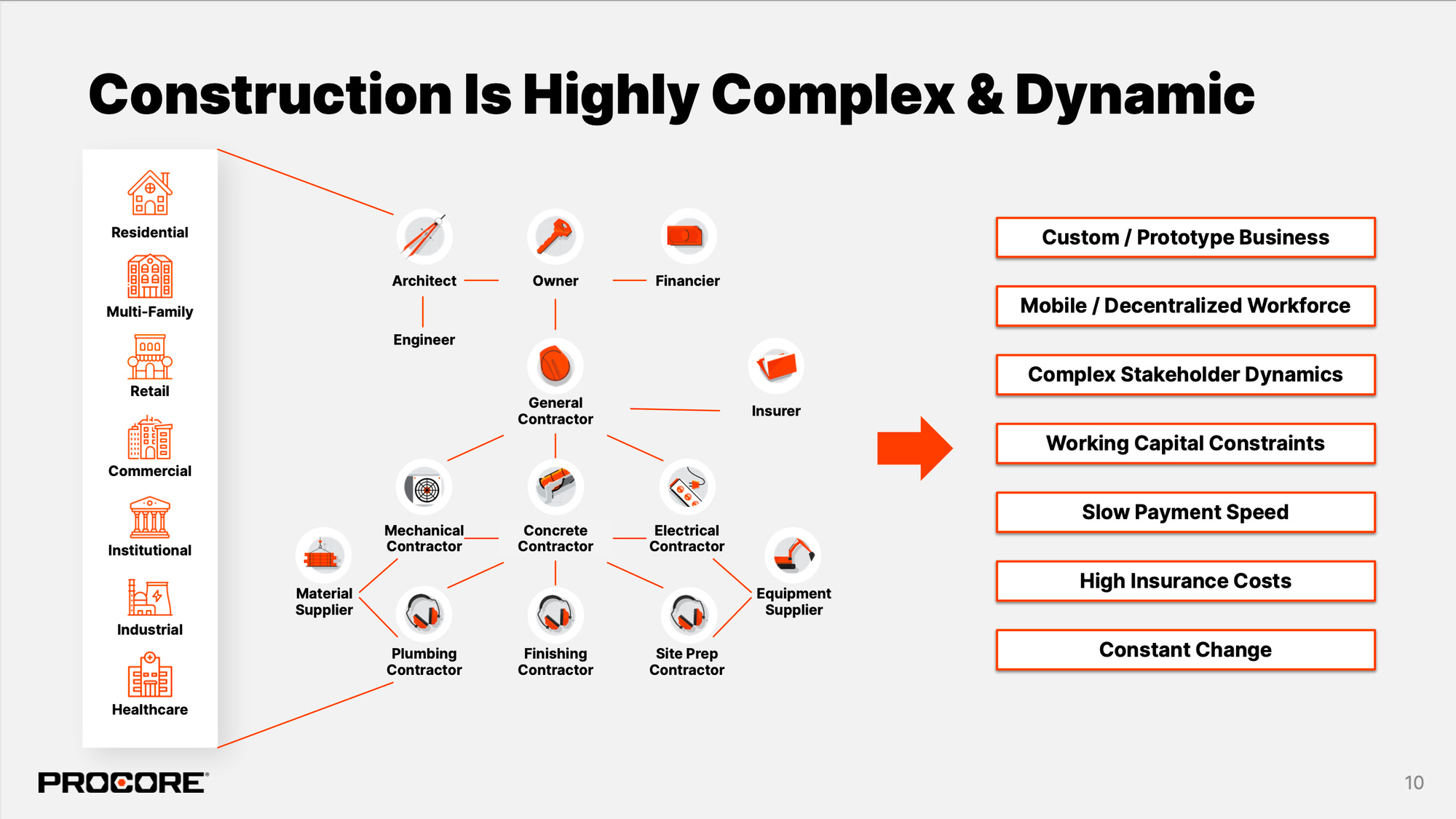 Construction Is Highly Complex & Dynamic

Residential

Multi-Family

Retail

Commercial

Institutional

Industrial

Healthcare

Architect

Owner

Financier

Engineer

General Contractor

Insurer

Mechanical Contractor

Concrete Contractor

Electrical Contractor

Material Supplier

Equipment Supplier

Plumbing Contractor

Finishing Contractor

Site Prep Contractor

Custom / Prototype Business

Mobile / Decentralized Workforce

Complex Stakeholder Dynamics

Working Capital Constraints

Slow Payment Speed

High Insurance Costs

Constant Change

PROCORE

10